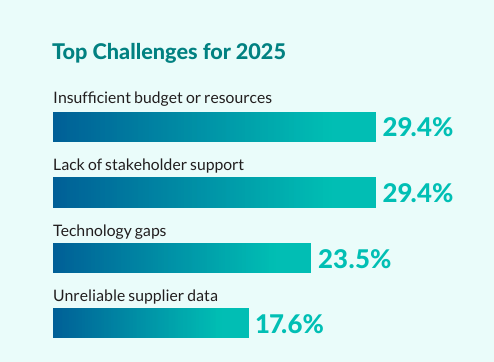 Top Challenges for 2025

Insufficient budget or resources

29.4%

Lack of stakeholder support

29.4%

Technology gaps

23.5%

Unreliable supplier data

17.6%